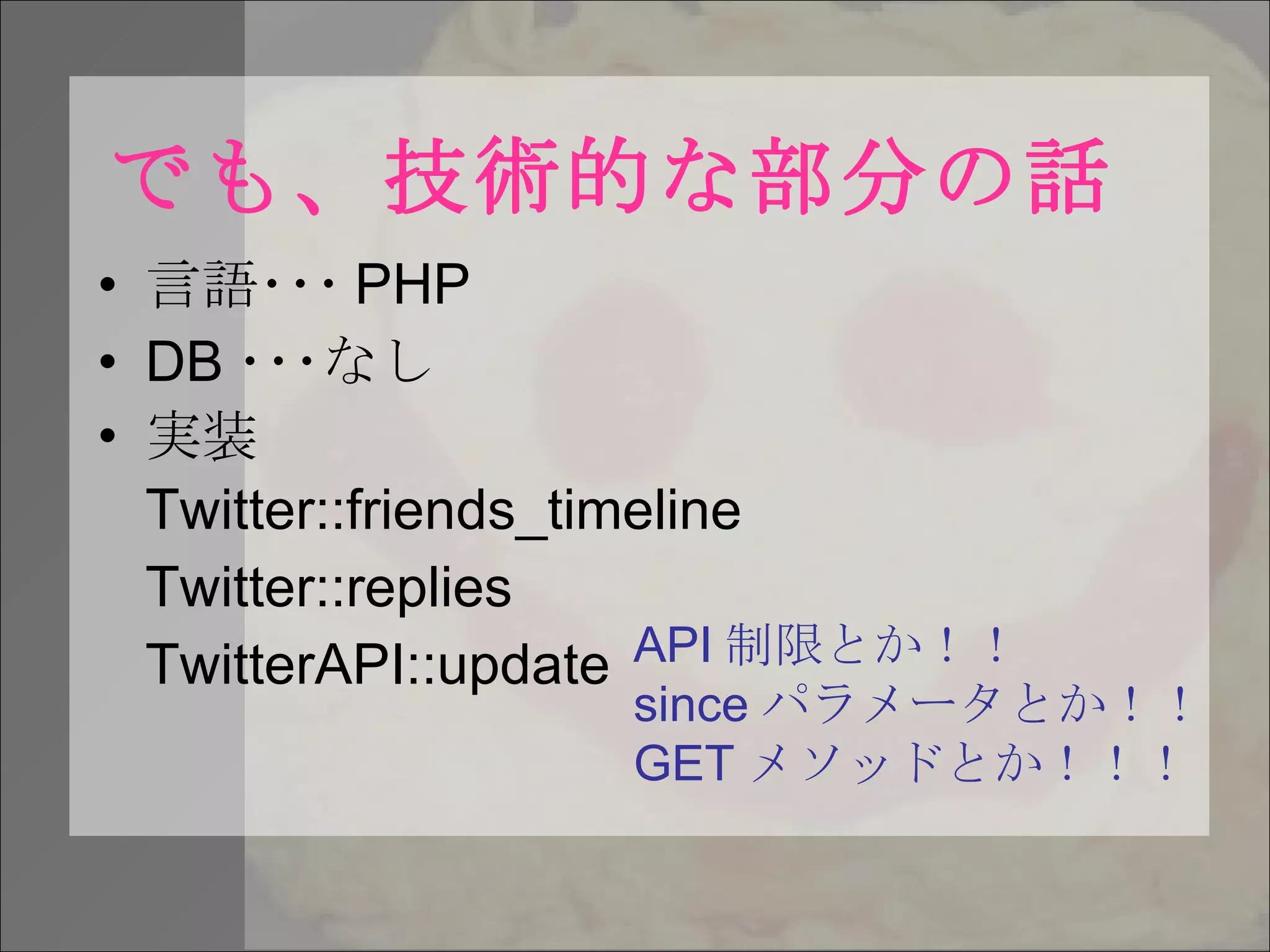 でも、技術的な部分の話

• 言語・・・ PHP
• DB ・・・なし
• 実装
Twitter::friends_timeline
Twitter::replies
TwitterAPI::update

API 制限とか！！
since パラメータとか！！
GET メソッドとか！！！